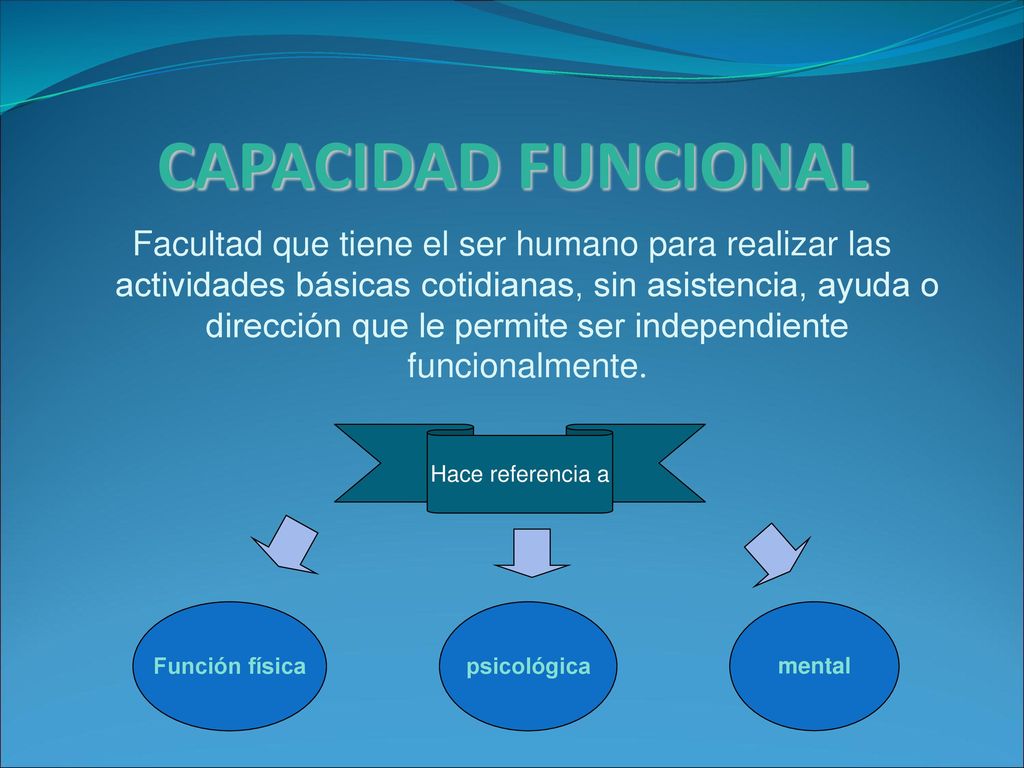 CAPACIDAD FUNCIONAL

Facultad que tiene el ser humano para realizar las actividades básicas cotidianas, sin asistencia, ayuda o dirección que le permite ser independiente funcionalmente.

Hace referencia a

Función física

psicológica

mental